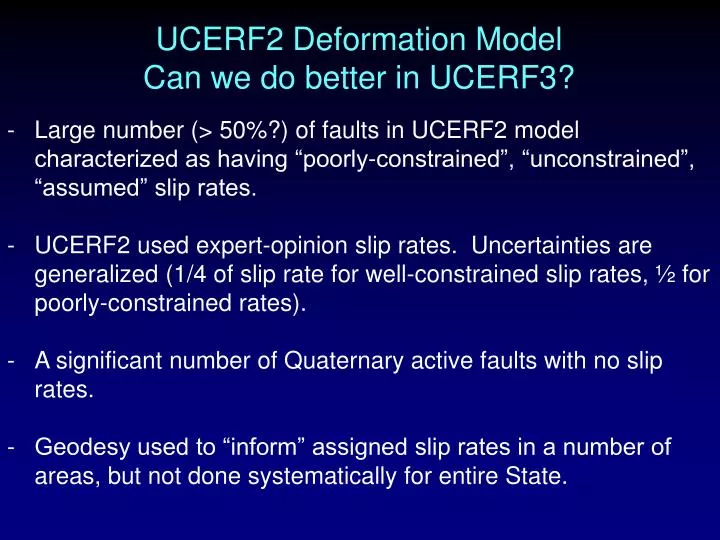 UCERF2 Deformation Model
Can we do better in UCERF3?

- Large number (> 50%?) of faults in UCERF2 model characterized as having “poorly-constrained”, “unconstrained”, “assumed” slip rates.

- UCERF2 used expert-opinion slip rates. Uncertainties are generalized (1/4 of slip rate for well-constrained slip rates, ½ for poorly-constrained rates).

- A significant number of Quaternary active faults with no slip rates.

- Geodesy used to “inform” assigned slip rates in a number of areas, but not done systematically for entire State.